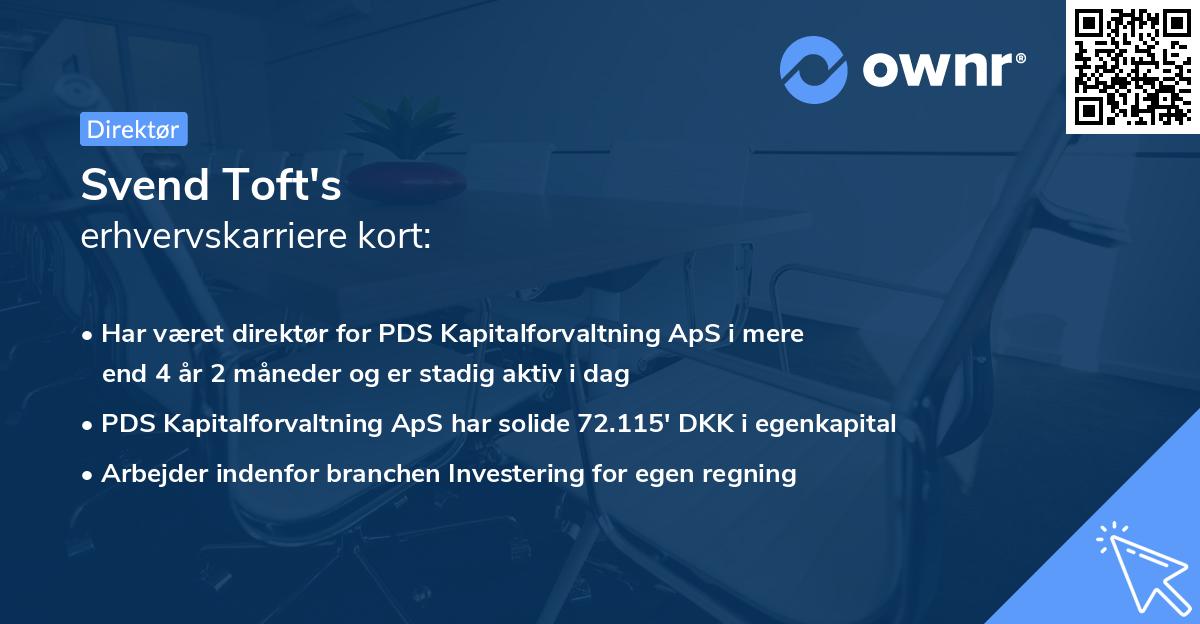 ownr®

Direktør

Svend Toft's
erhvervskarriere kort:

• Har været direktør for PDS Kapitalforvaltning ApS i mere end 4 år 2 måneder og er stadig aktiv i dag
• PDS Kapitalforvaltning ApS har solide 72.115' DKK i egenkapital
• Arbejder indenfor branchen Investering for egen regning